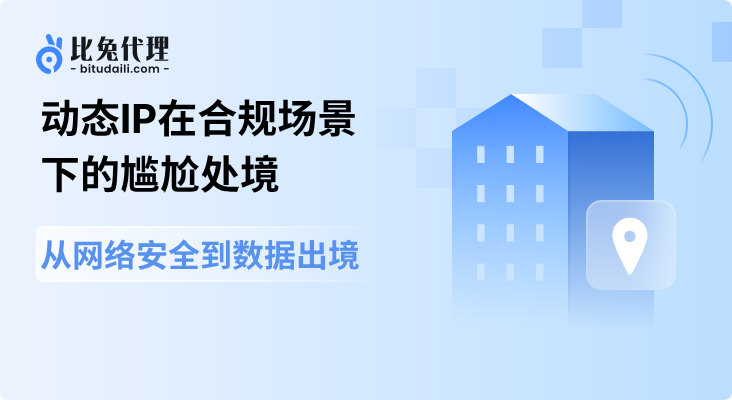 比兔代理
- bitudaili.com -

动态IP在合规场景下的尴尬处境

从网络安全到数据出境